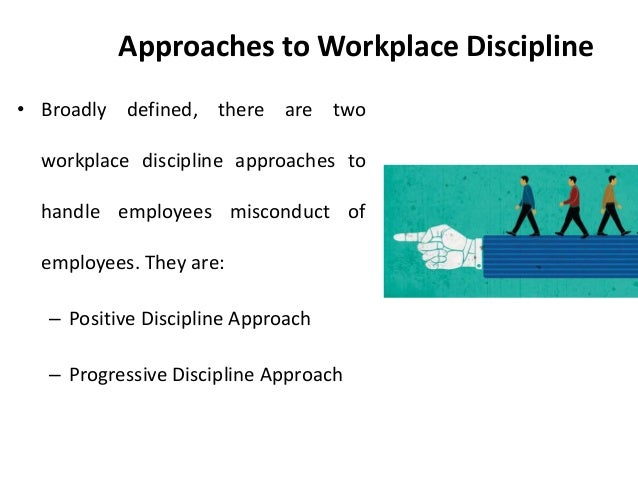 Approaches to Workplace Discipline

• Broadly defined, there are two workplace discipline approaches to handle employees misconduct of employees. They are:

– Positive Discipline Approach

– Progressive Discipline Approach